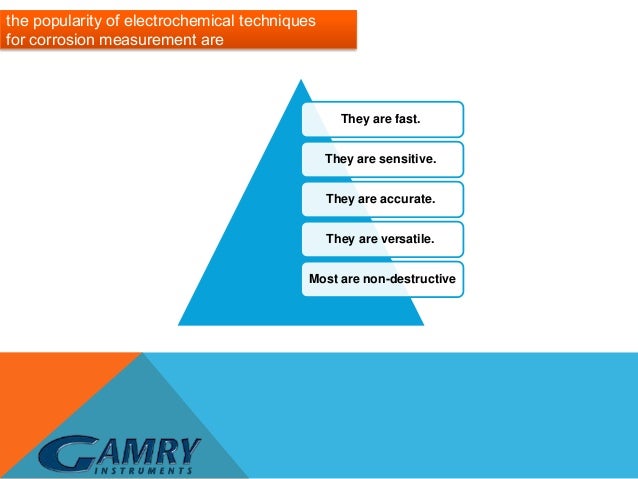 the popularity of electrochemical techniques for corrosion measurement are

They are fast.

They are sensitive.

They are accurate.

They are versatile.

Most are non-destructive

GAMRY
INSTRUMENTS